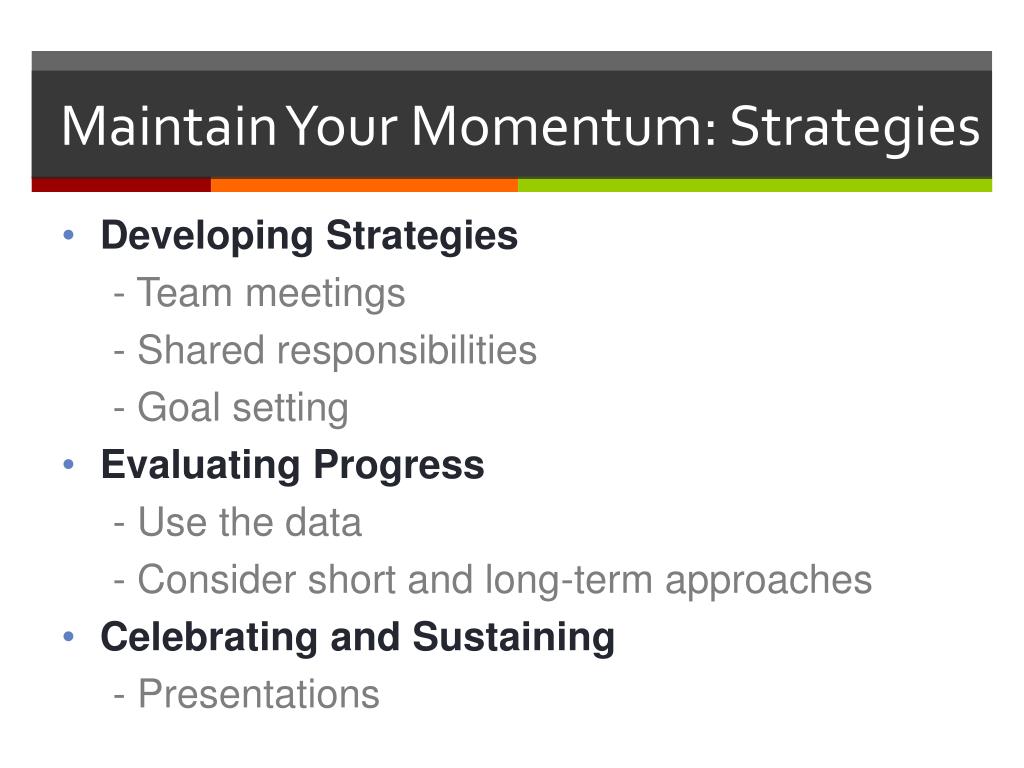 Maintain Your Momentum: Strategies

• Developing Strategies
- Team meetings
- Shared responsibilities
- Goal setting
• Evaluating Progress
- Use the data
- Consider short and long-term approaches
• Celebrating and Sustaining
- Presentations